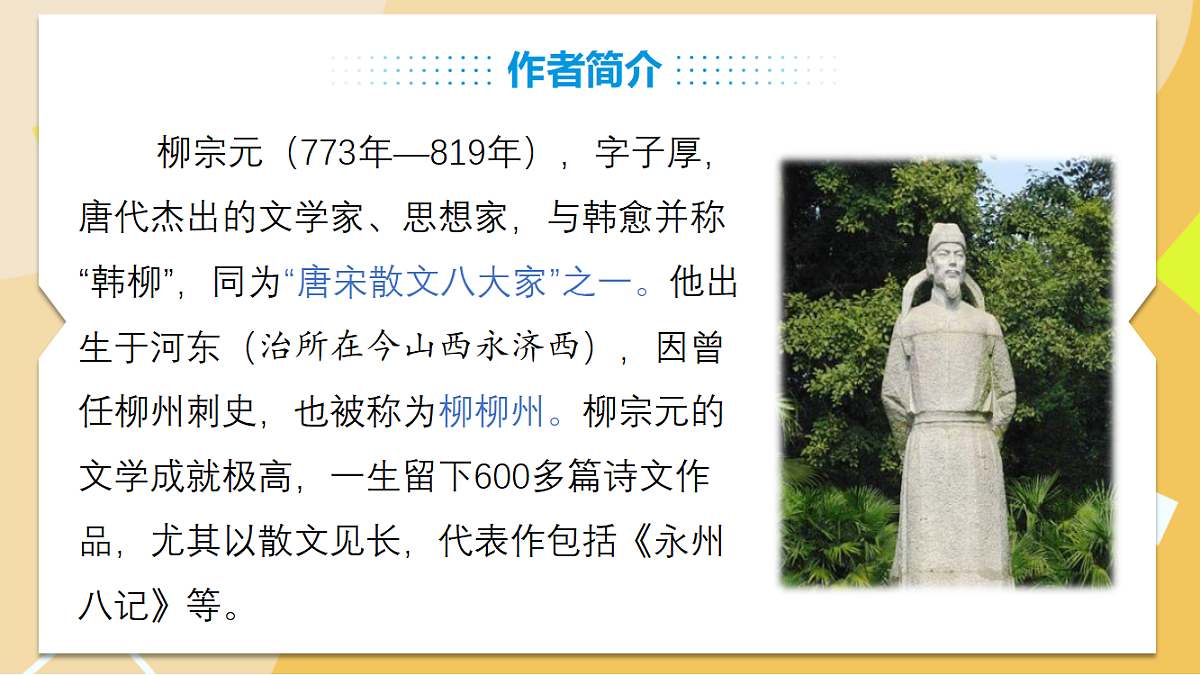 作者简介

柳宗元（773年—819年），字子厚，唐代杰出的文学家、思想家，与韩愈并称“韩柳”，同为“唐宋散文八大家”之一。他出生于河东（治所在今山西永济西），因曾任柳州刺史，也被称为柳柳州。柳宗元的文学成就极高，一生留下600多篇诗文作品，尤其以散文见长，代表作包括《永州八记》等。